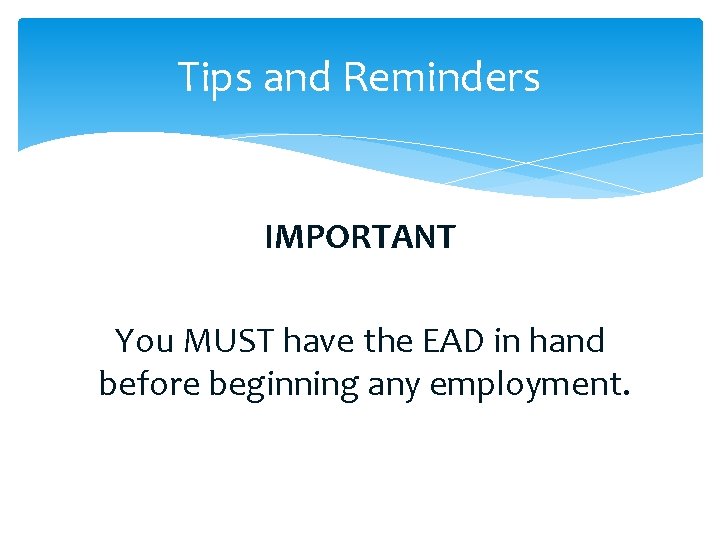 Tips and Reminders

IMPORTANT

You MUST have the EAD in hand before beginning any employment.